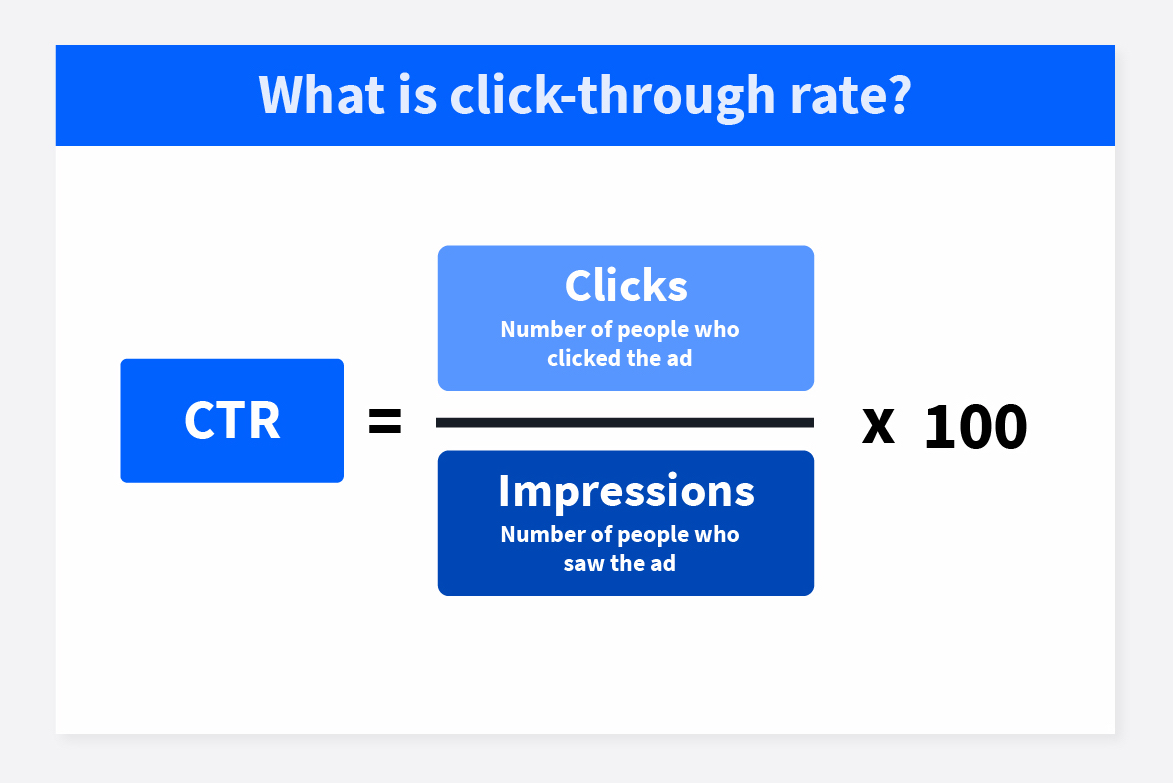 What is click-through rate?

CTR =

Clicks
Number of people who clicked the ad

Impressions
Number of people who saw the ad

x 100